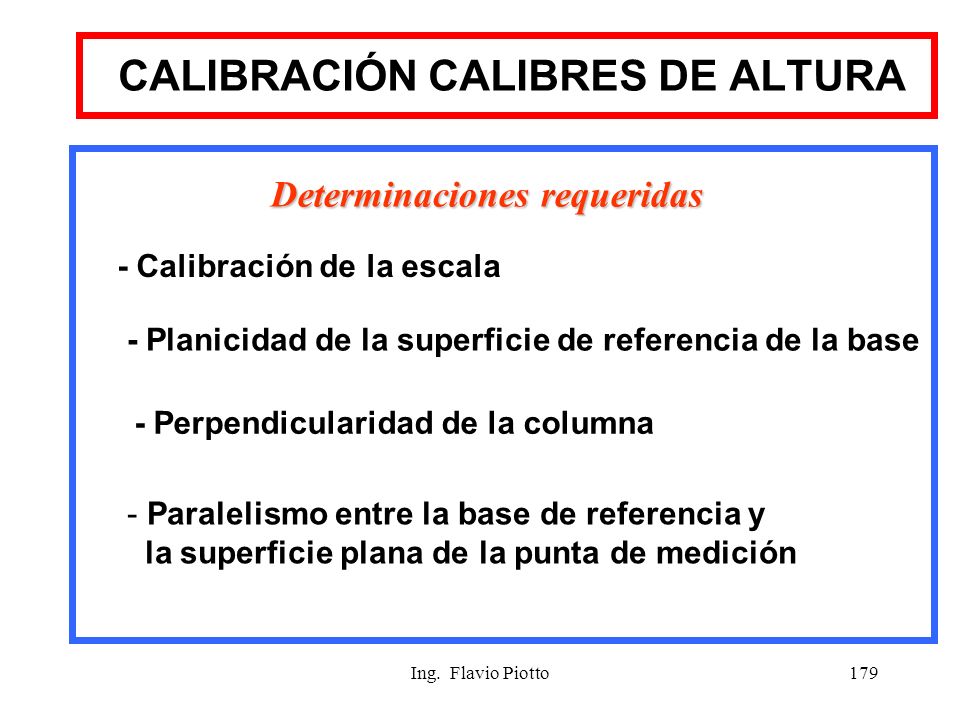 CALIBRACIÓN CALIBRES DE ALTURA

Determinaciones requeridas

- Calibración de la escala

- Planicidad de la superficie de referencia de la base

- Perpendicularidad de la columna

- Paralelismo entre la base de referencia y la superficie plana de la punta de medición

Ing. Flavio Piotto

179